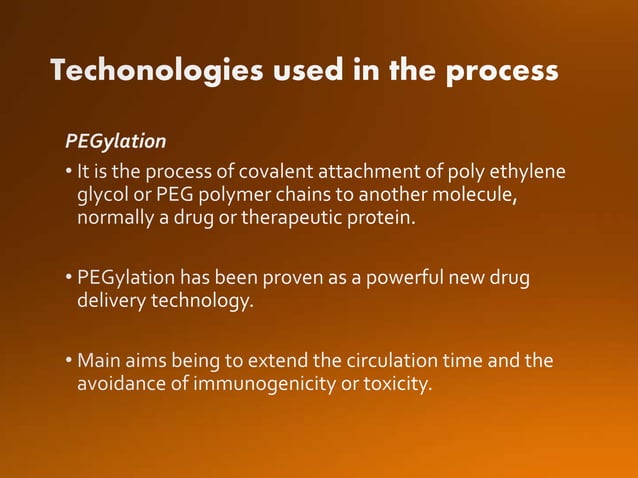 Techonologies used in the process

PEGylation

• It is the process of covalent attachment of poly ethylene glycol or PEG polymer chains to another molecule, normally a drug or therapeutic protein.

• PEGylation has been proven as a powerful new drug delivery technology.

• Main aims being to extend the circulation time and the avoidance of immunogenicity or toxicity.